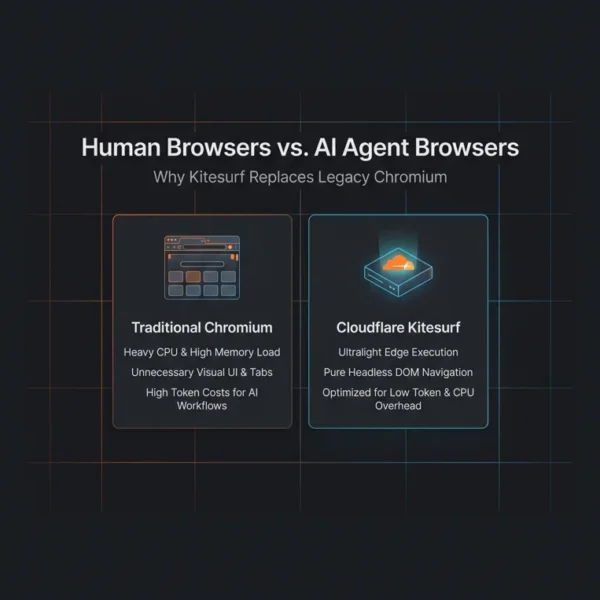 Human Browsers vs. AI Agent Browsers

Why Kitesurf Replaces Legacy Chromium

Traditional Chromium

Heavy CPU & High Memory Load

Unnecessary Visual UI & Tabs

High Token Costs for AI Workflows

Cloudflare Kitesurf

Ultralight Edge Execution

Pure Headless DOM Navigation

Optimized for Low Token & CPU Overhead